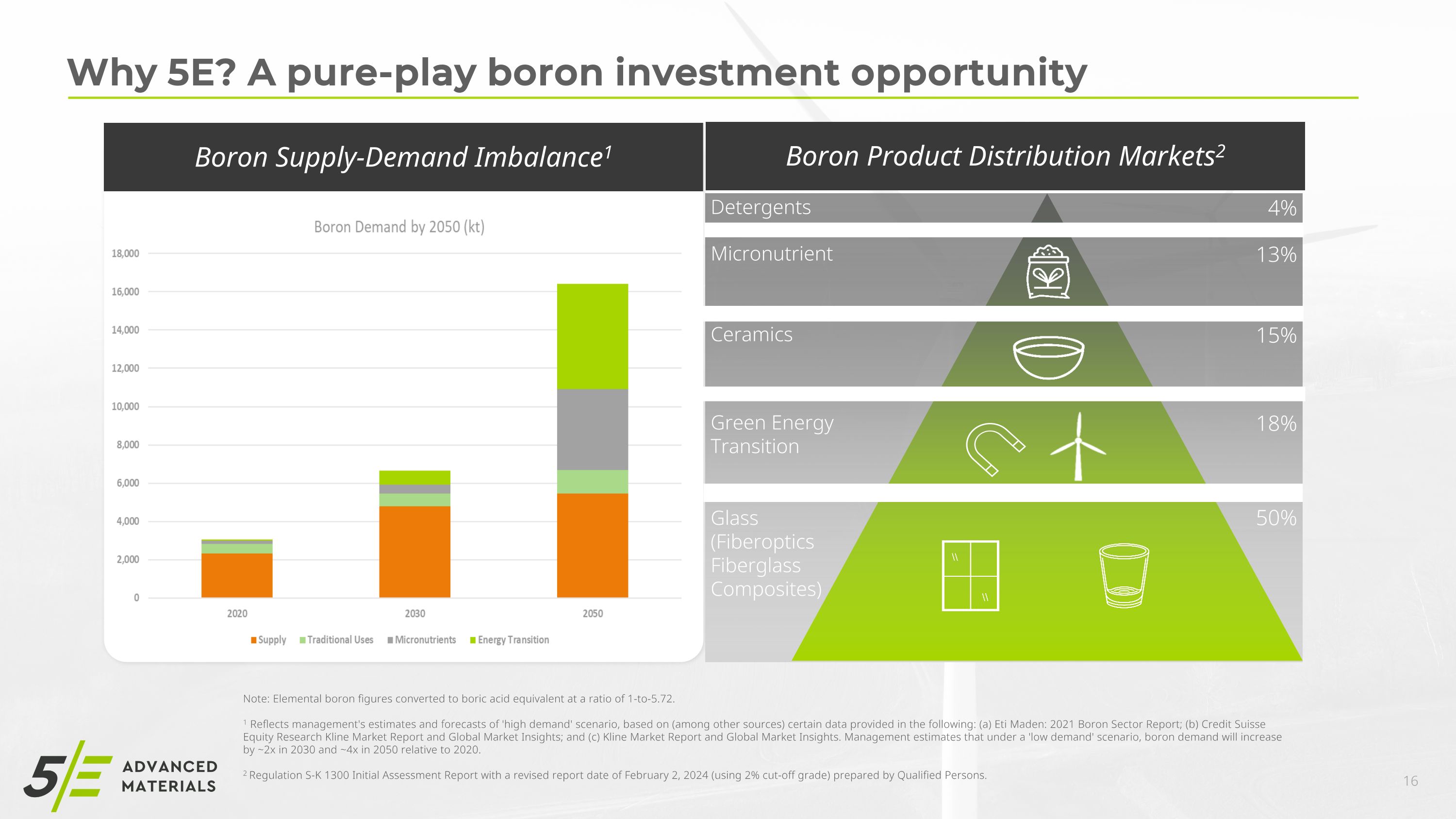 Why 5E? A pure-play boron investment opportunity

Boron Supply-Demand Imbalance$^1$

Boron Demand by 2050 (kt)

18,000
16,000
14,000
12,000
10,000
8,000
6,000
4,000
2,000
0

2020 2030 2050

Supply Traditional Uses Micronutrients Energy Transition

Boron Product Distribution Markets$^2$

Detergents 4%

Micronutrient 13%

Ceramics 15%

Green Energy Transition 18%

Glass (Fiberoptics Fiberglass Composites) 50%

Note: Elemental boron figures converted to boric acid equivalent at a ratio of 1-to-5.72.

$^1$ Reflects management's estimates and forecasts of 'high demand' scenario, based on (among other sources) certain data provided in the following: (a) Eti Maden: 2021 Boron Sector Report; (b) Credit Suisse Equity Research Kline Market Report and Global Market Insights; and (c) Kline Market Report and Global Market Insights. Management estimates that under a 'low demand' scenario, boron demand will increase by ~2x in 2030 and ~4x in 2050 relative to 2020.

$^2$ Regulation S-K 1300 Initial Assessment Report with a revised report date of February 2, 2024 (using 2% cut-off grade) prepared by Qualified Persons.

5E ADVANCED MATERIALS

16